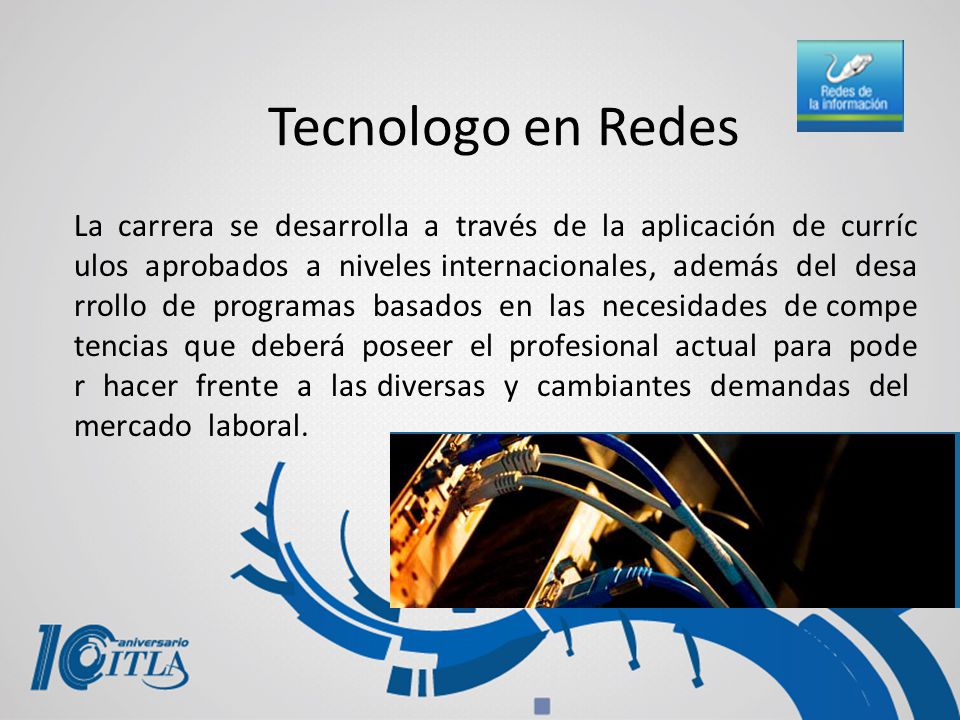 Redes de la información

Tecnologo en Redes

La carrera se desarrolla a través de la aplicación de curríc ulos aprobados a niveles internacionales, además del desa rrollo de programas basados en las necesidades de compe tencias que deberá poseer el profesional actual para pode r hacer frente a las diversas y cambiantes demandas del mercado laboral.

10 aniversario ITLA